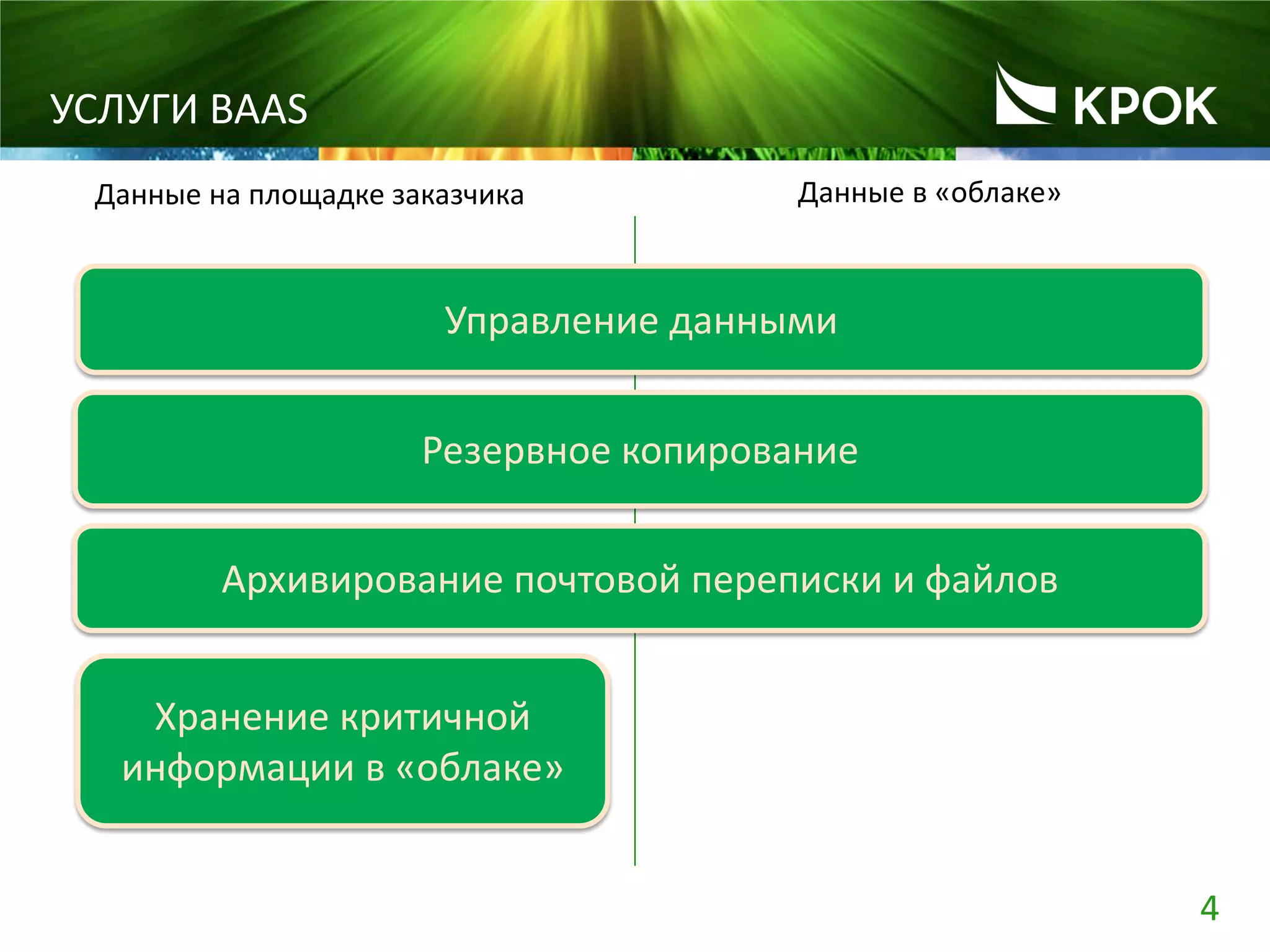 УСЛУГИ BAAS

КРОК

Данные на площадке заказчика

Данные в «облаке»

Управление данными

Резервное копирование

Архивирование почтовой переписки и файлов

Хранение критичной информации в «облаке»

4